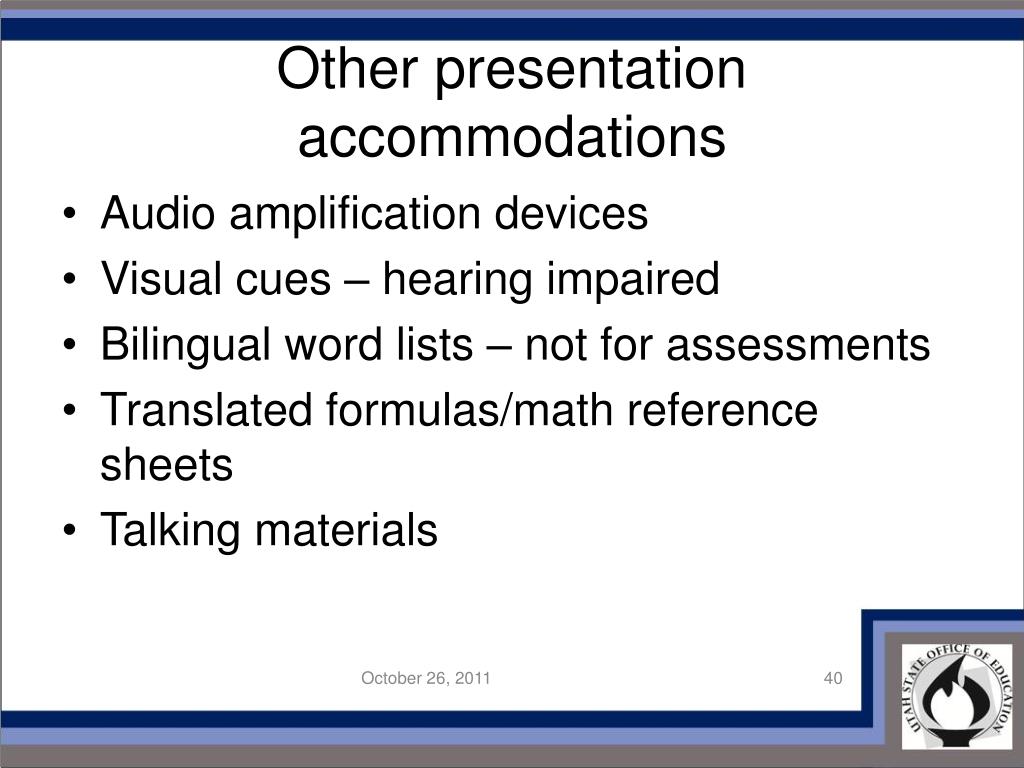 Other presentation accommodations

• Audio amplification devices
• Visual cues – hearing impaired
• Bilingual word lists – not for assessments
• Translated formulas/math reference sheets
• Talking materials

October 26, 2011

40

UTAH STATE OFFICE OF EDUCATION